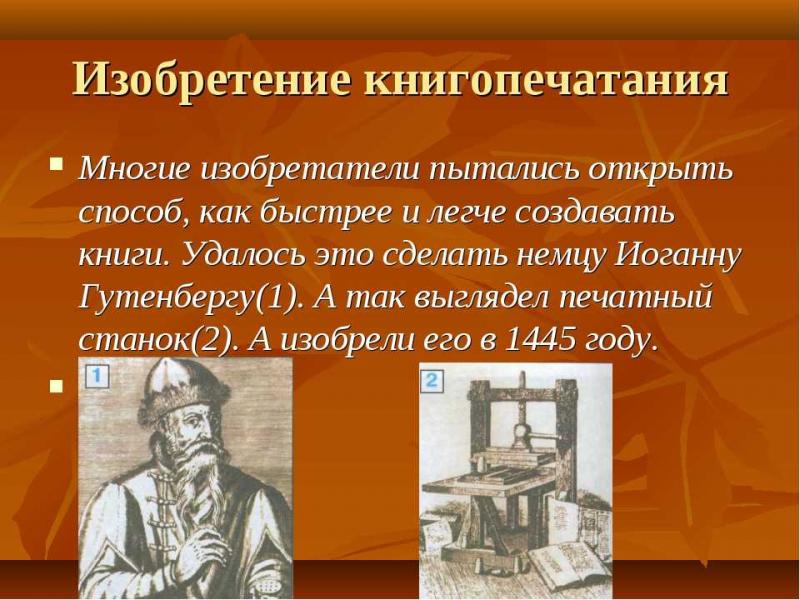 Изобретение книгопечатания

Многие изобретатели пытались открыть способ, как быстрее и легче создавать книги. Удалось это сделать немцу Иоганну Гутенбергу(1). А так выглядел печатный станок(2). А изобрели его в 1445 году.

1

2